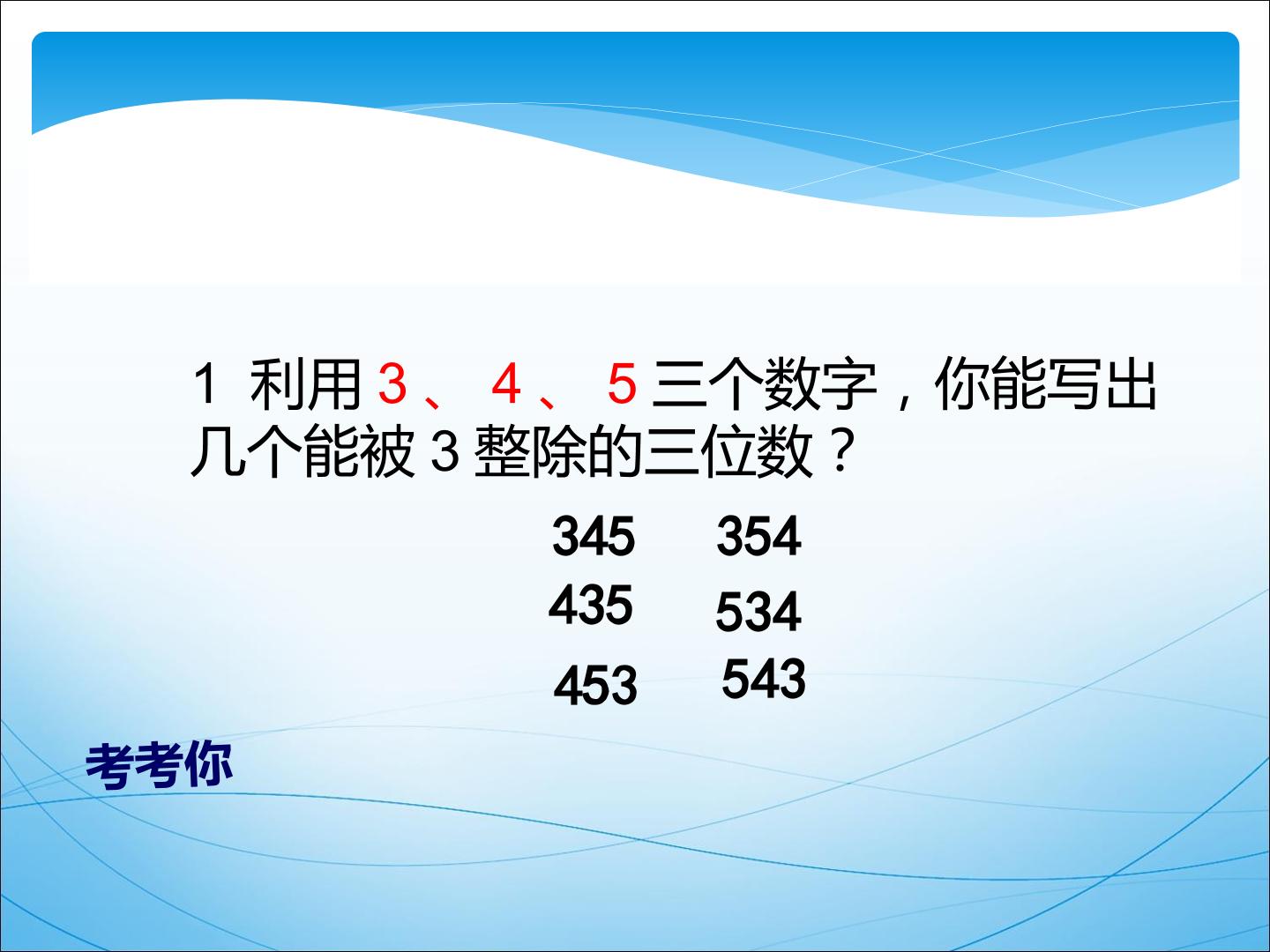 1 利用 3 、 4 、 5 三个数字，你能写出几个能被 3 整除的三位数？

345 354

435 534

453 543

考考你